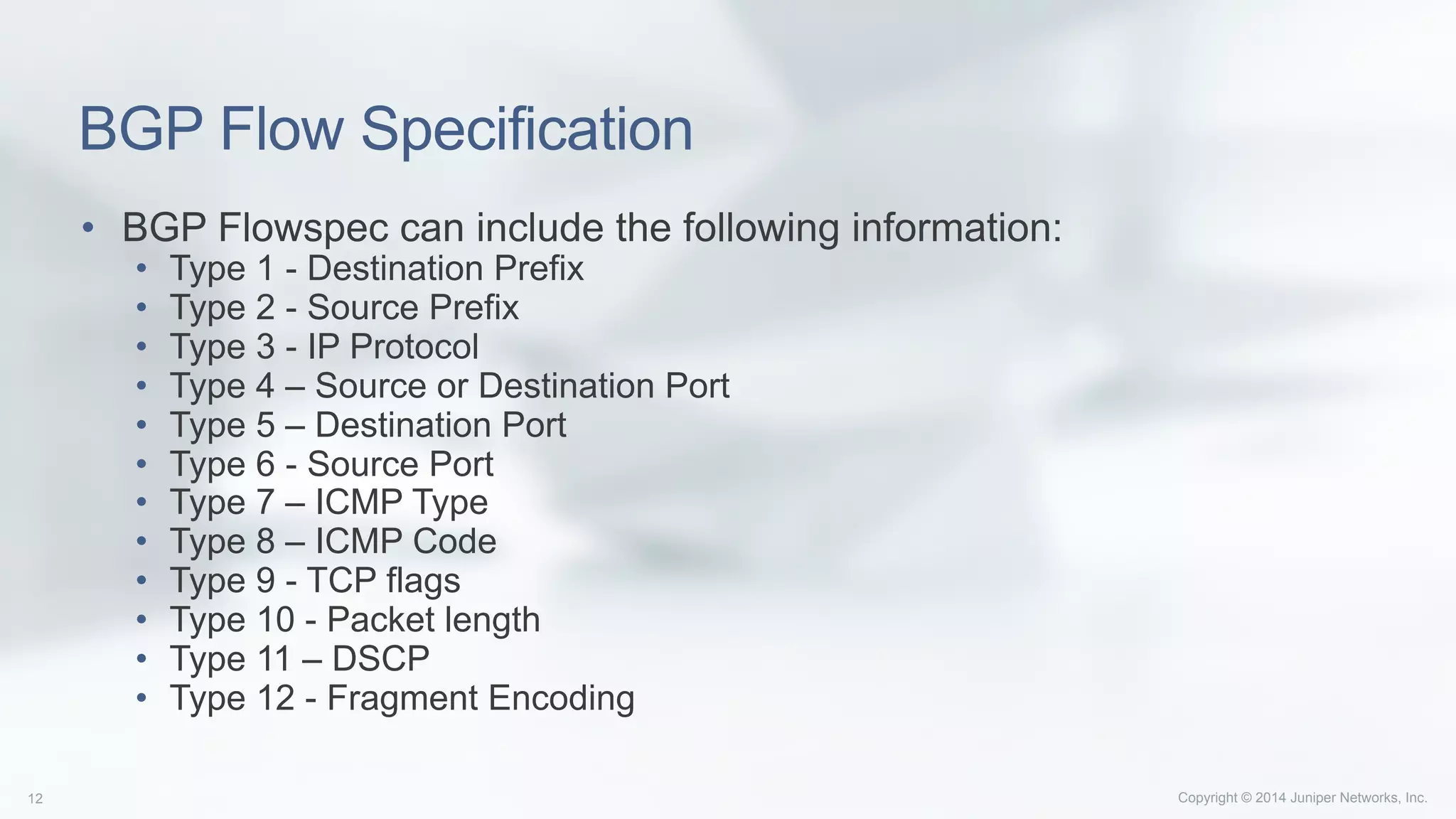 BGP Flow Specification

• BGP Flowspec can include the following information:
  • Type 1 - Destination Prefix
  • Type 2 - Source Prefix
  • Type 3 - IP Protocol
  • Type 4 – Source or Destination Port
  • Type 5 – Destination Port
  • Type 6 - Source Port
  • Type 7 – ICMP Type
  • Type 8 – ICMP Code
  • Type 9 - TCP flags
  • Type 10 - Packet length
  • Type 11 – DSCP
  • Type 12 - Fragment Encoding

12

Copyright © 2014 Juniper Networks, Inc.